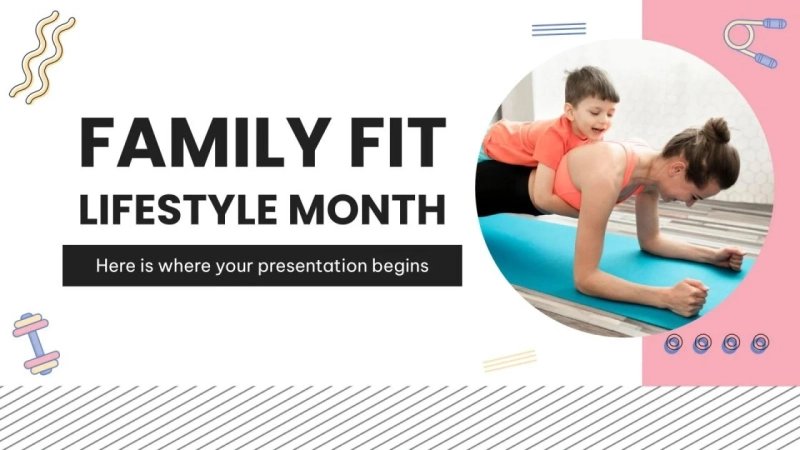 FAMILY FIT LIFESTYLE MONTH

Here is where your presentation begins